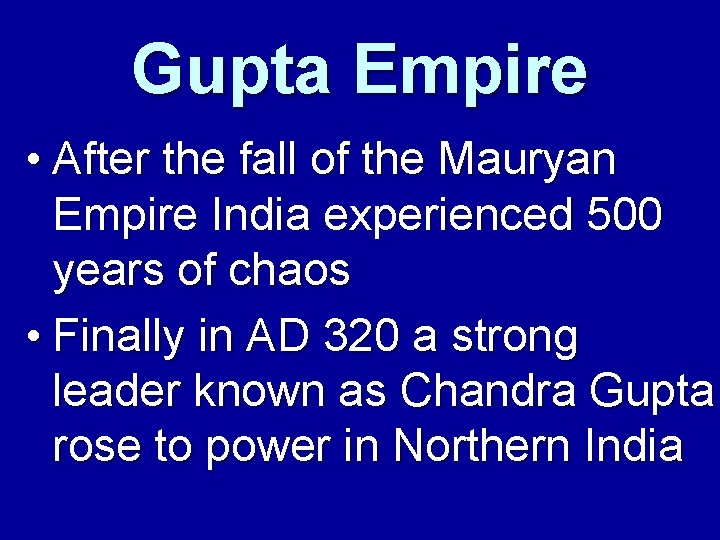 Gupta Empire

• After the fall of the Mauryan Empire India experienced 500 years of chaos

• Finally in AD 320 a strong leader known as Chandra Gupta rose to power in Northern India